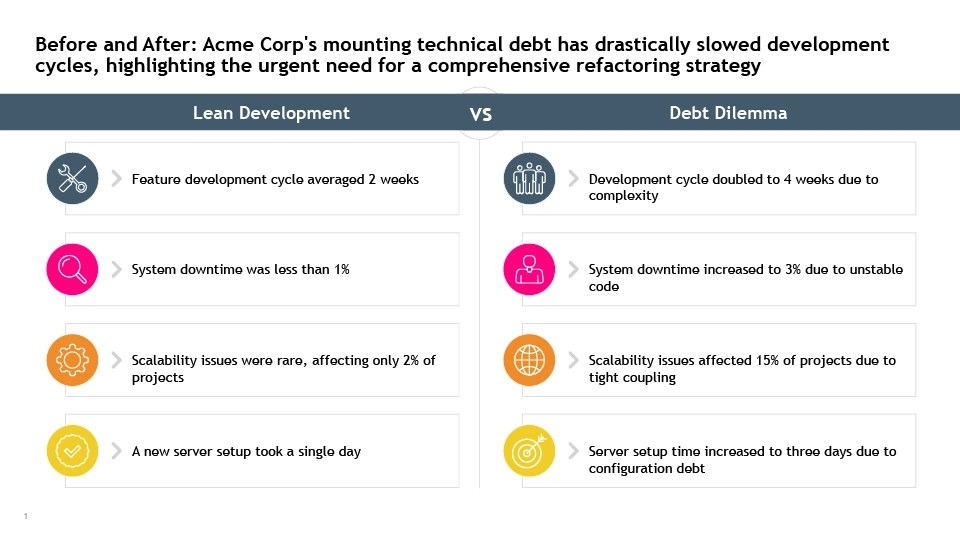 Before and After: Acme Corp's mounting technical debt has drastically slowed development cycles, highlighting the urgent need for a comprehensive refactoring strategy

Lean Development

VS

Debt Dilemma

Feature development cycle averaged 2 weeks

System downtime was less than 1%

Scalability issues were rare, affecting only 2% of projects

A new server setup took a single day

Development cycle doubled to 4 weeks due to complexity

System downtime increased to 3% due to unstable code

Scalability issues affected 15% of projects due to tight coupling

Server setup time increased to three days due to configuration debt

1